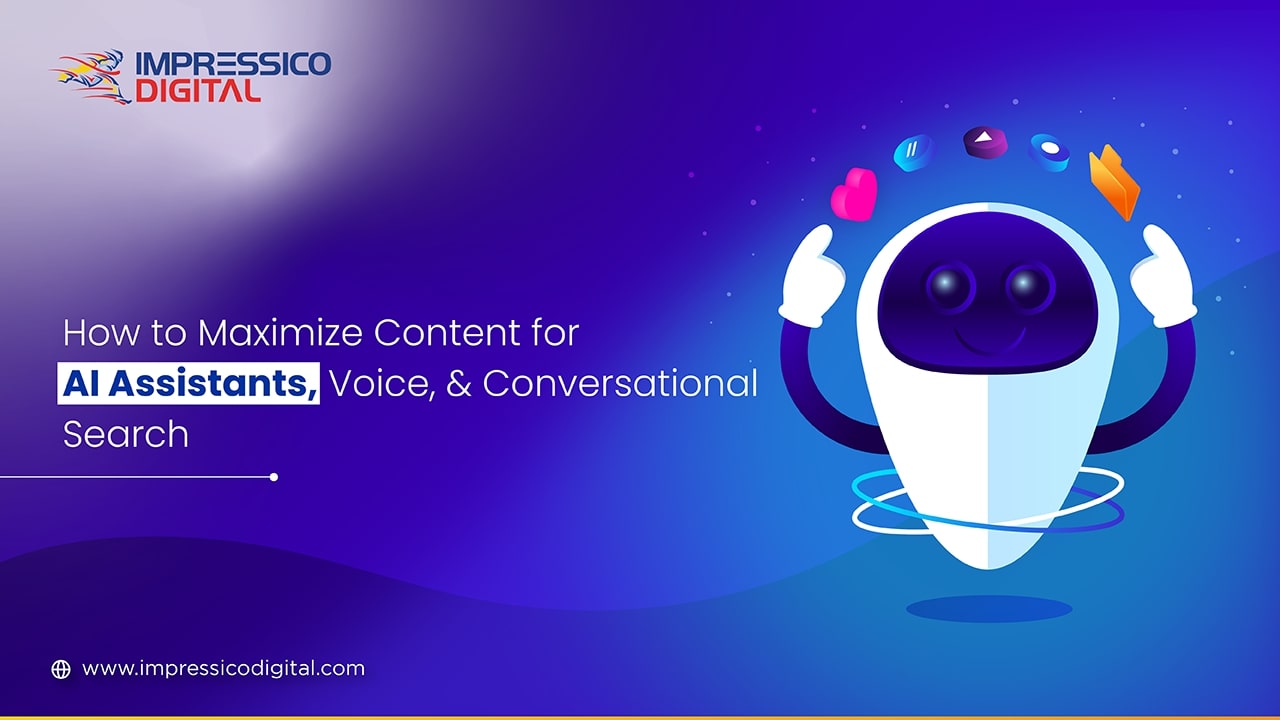 IMPRESSICO DIGITAL

How to Maximize Content for AI Assistants, Voice, & Conversational Search

www.impressicodigital.com